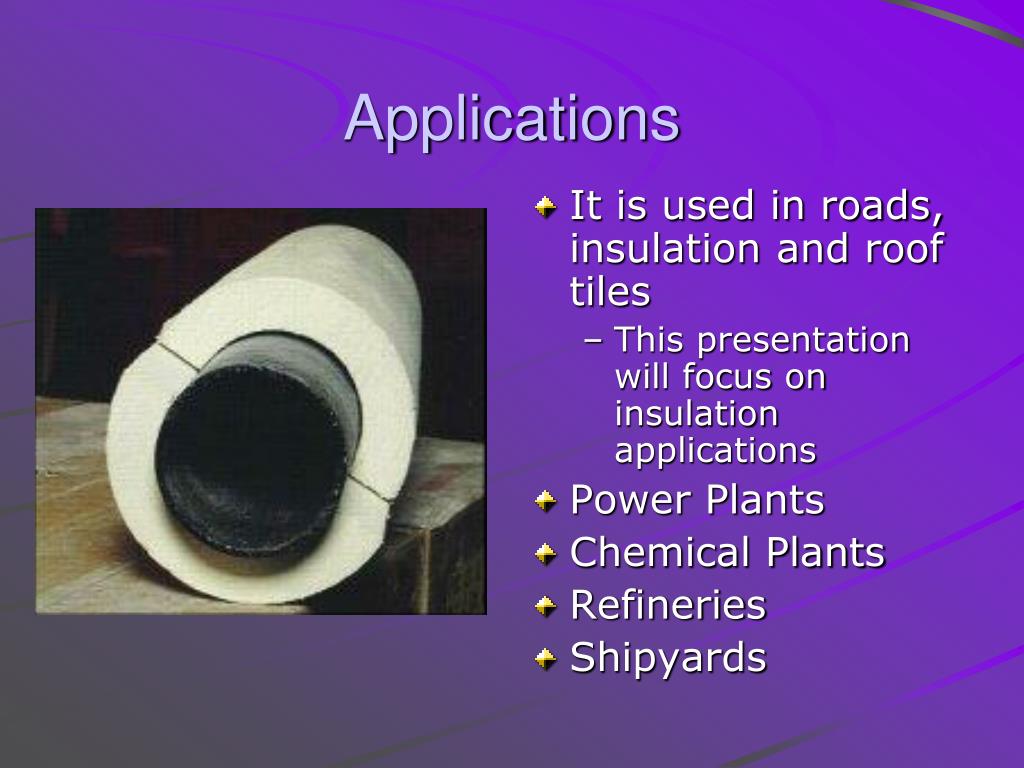 Applications

It is used in roads, insulation and roof tiles

– This presentation will focus on insulation applications

Power Plants

Chemical Plants

Refineries

Shipyards